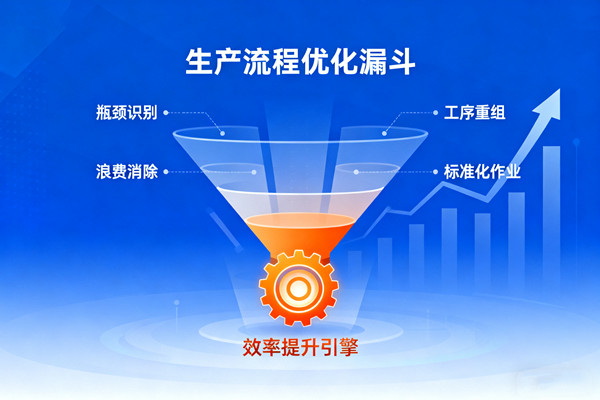 生产流程优化漏斗

瓶颈识别

工序重组

浪费消除

标准化作业

效率提升引擎